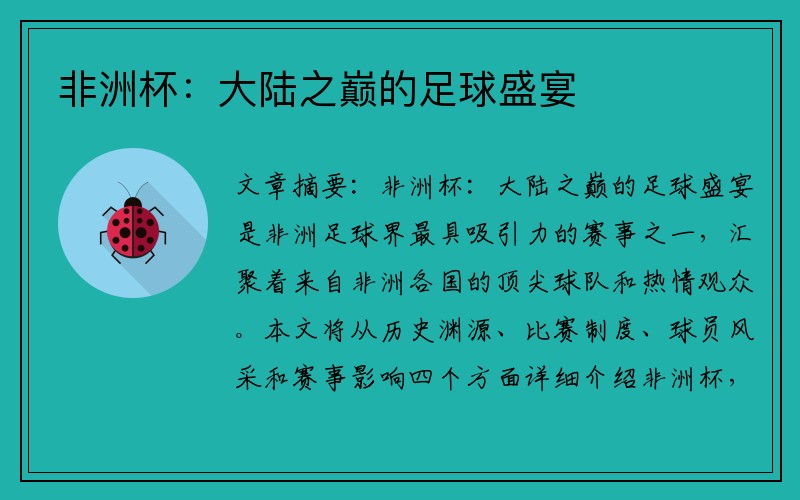 非洲杯：大陆之巅的足球盛宴

文章摘要：非洲杯：大陆之巅的足球盛宴是非洲足球界最具吸引力的赛事之一，汇聚着来自非洲各国的顶尖球队和热情观众。本文将从历史渊源、比赛制度、球员风采和赛事影响四个方面详细介绍非洲杯，